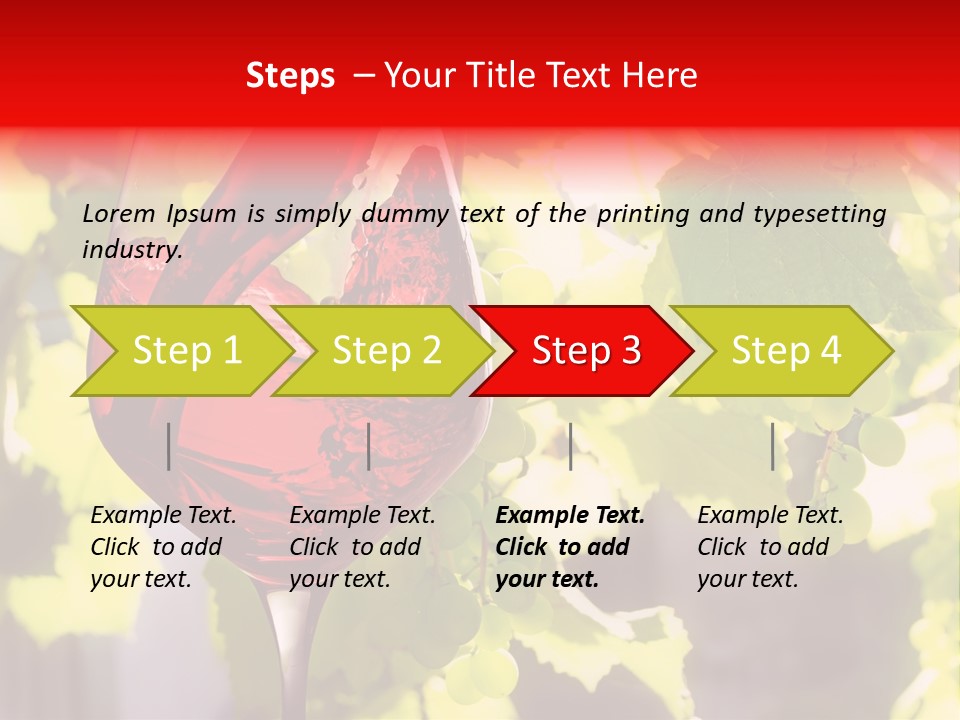 Steps – Your Title Text Here

Lorem Ipsum is simply dummy text of the printing and typesetting industry.

Step 1

Step 2

Step 3

Step 4

Example Text. Click to add your text.

Example Text. Click to add your text.

Example Text. Click to add your text.

Example Text. Click to add your text.